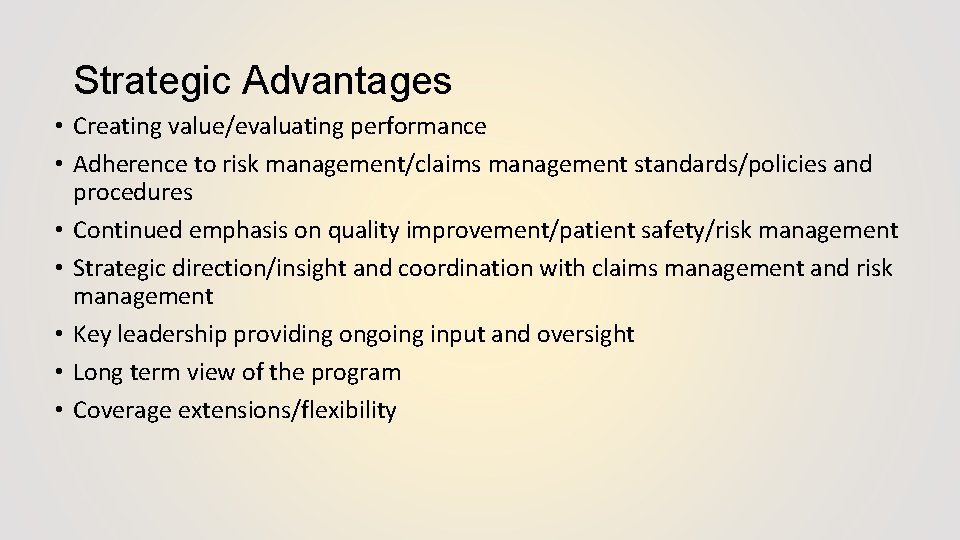 Strategic Advantages

• Creating value/evaluating performance
• Adherence to risk management/claims management standards/policies and procedures
• Continued emphasis on quality improvement/patient safety/risk management
• Strategic direction/insight and coordination with claims management and risk management
• Key leadership providing ongoing input and oversight
• Long term view of the program
• Coverage extensions/flexibility